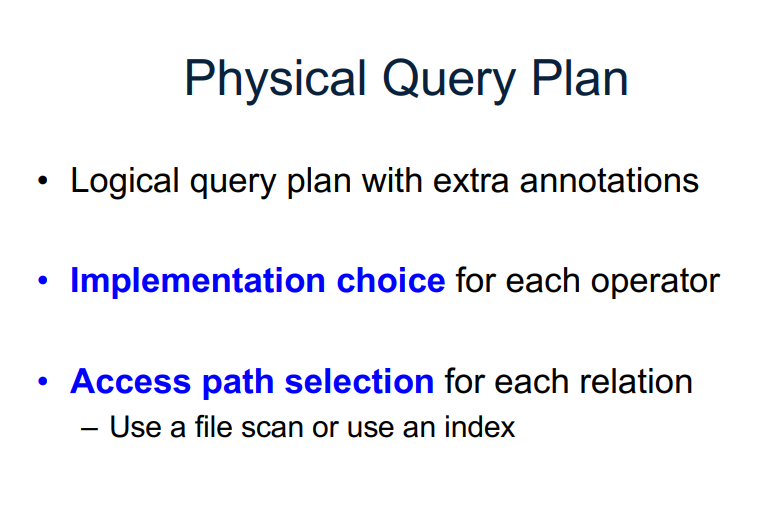 Physical Query Plan

• Logical query plan with extra annotations

• Implementation choice for each operator

• Access path selection for each relation
– Use a file scan or use an index